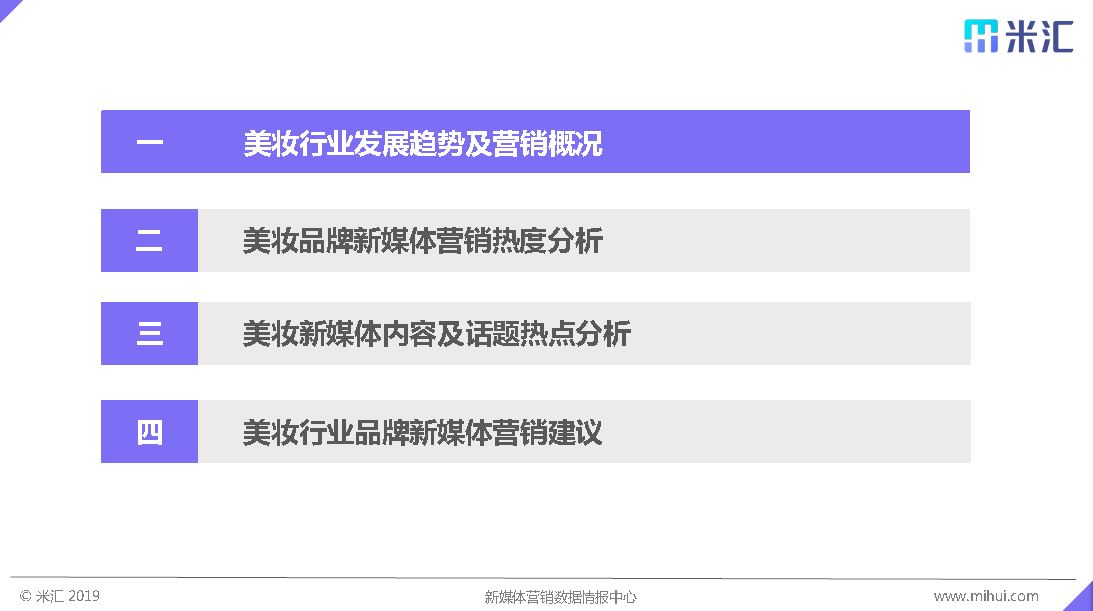 米汇

一 美妆行业发展趋势及营销概况

二 美妆品牌新媒体营销热度分析

三 美妆新媒体内容及话题热点分析

四 美妆行业品牌新媒体营销建议

© 米汇 2019

新媒体营销数据情报中心

www.mihui.com